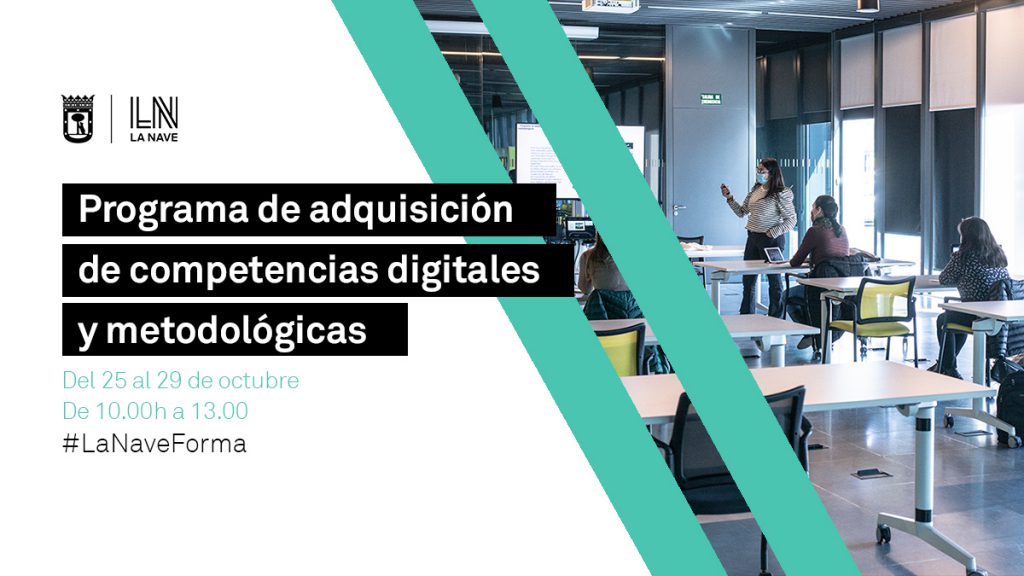 LN
LA NAVE

Programa de adquisición de competencias digitales y metodológicas

Del 25 al 29 de octubre
De 10.00h a 13.00
#LaNaveForma